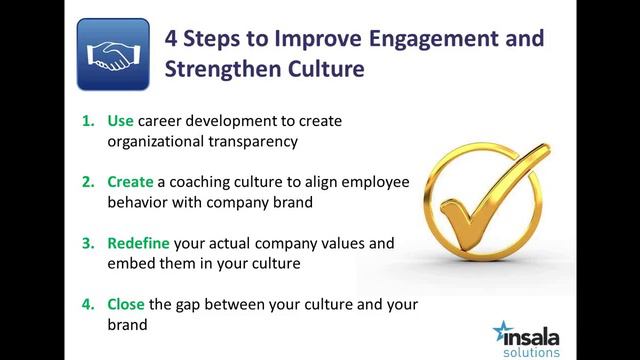 4 Steps to Improve Engagement and Strengthen Culture

1. Use career development to create organizational transparency

2. Create a coaching culture to align employee behavior with company brand

3. Redefine your actual company values and embed them in your culture

4. Close the gap between your culture and your brand

insala solutions